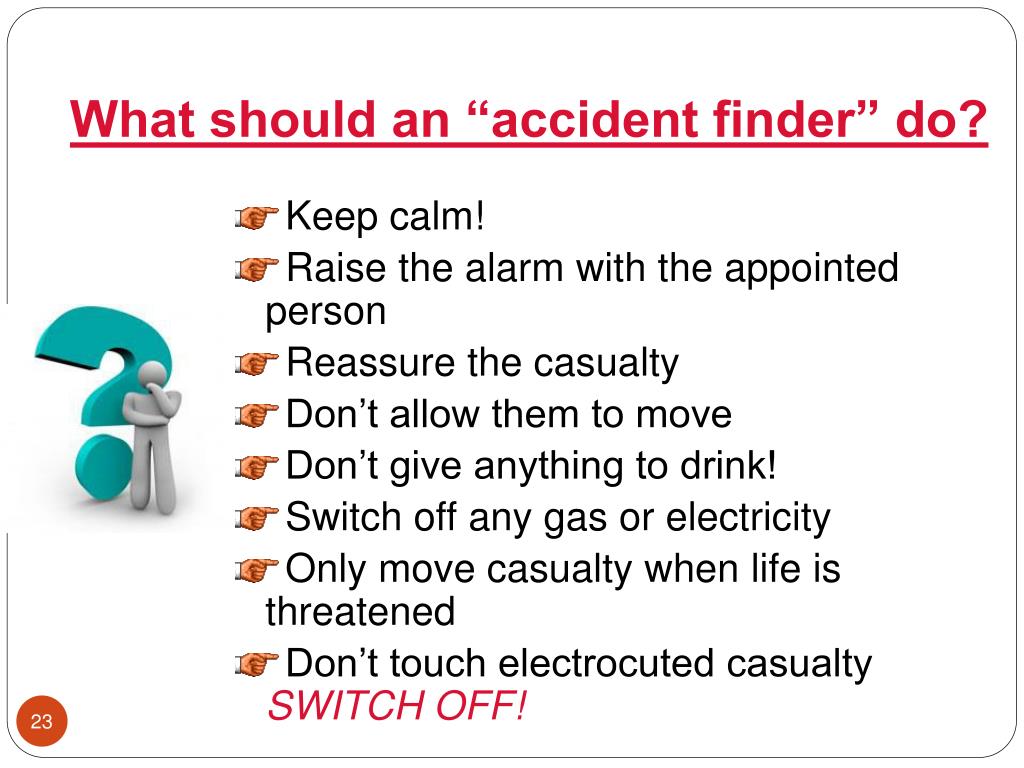 What should an “accident finder” do?

Keep calm!

Raise the alarm with the appointed person

Reassure the casualty

Don’t allow them to move

Don’t give anything to drink!

Switch off any gas or electricity

Only move casualty when life is threatened

Don’t touch electrocuted casualty SWITCH OFF!

23